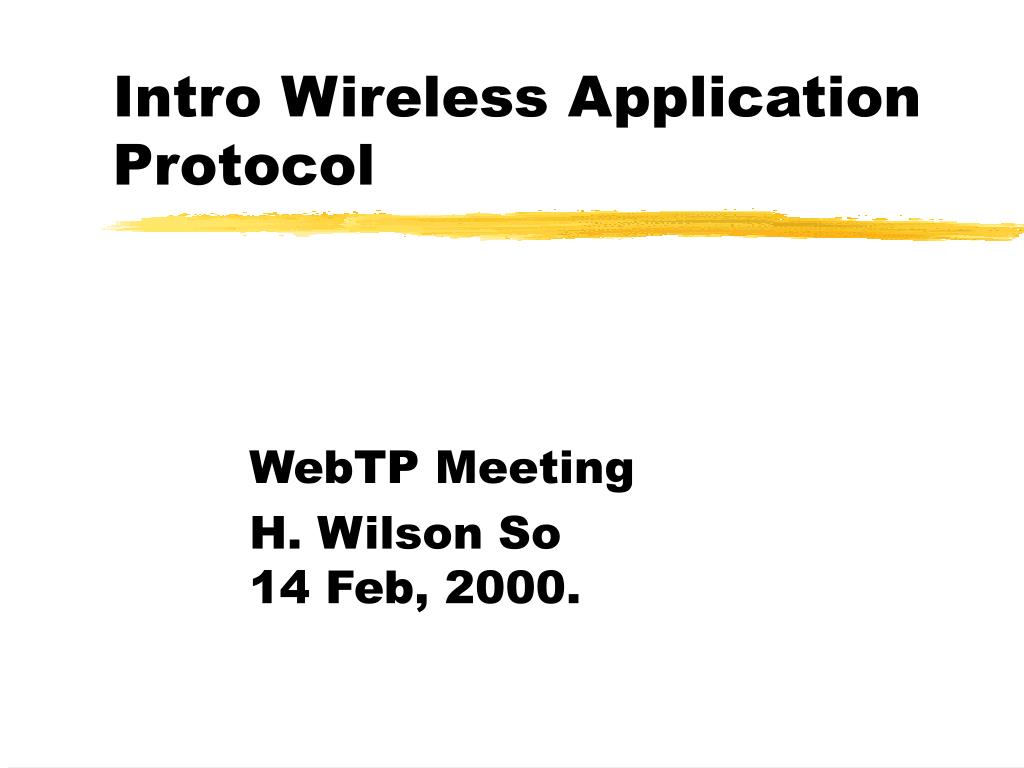 Intro Wireless Application Protocol

WebTP Meeting

H. Wilson So
14 Feb, 2000.